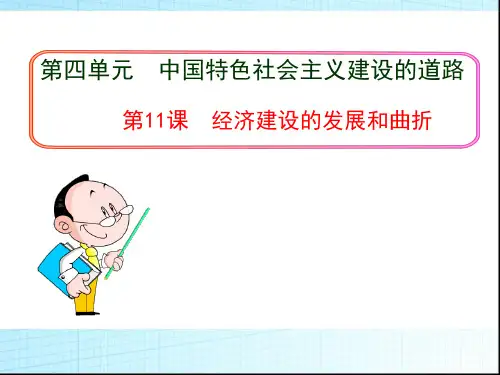 第四单元　中国特色社会主义建设的道路

第11课　经济建设的发展和曲折